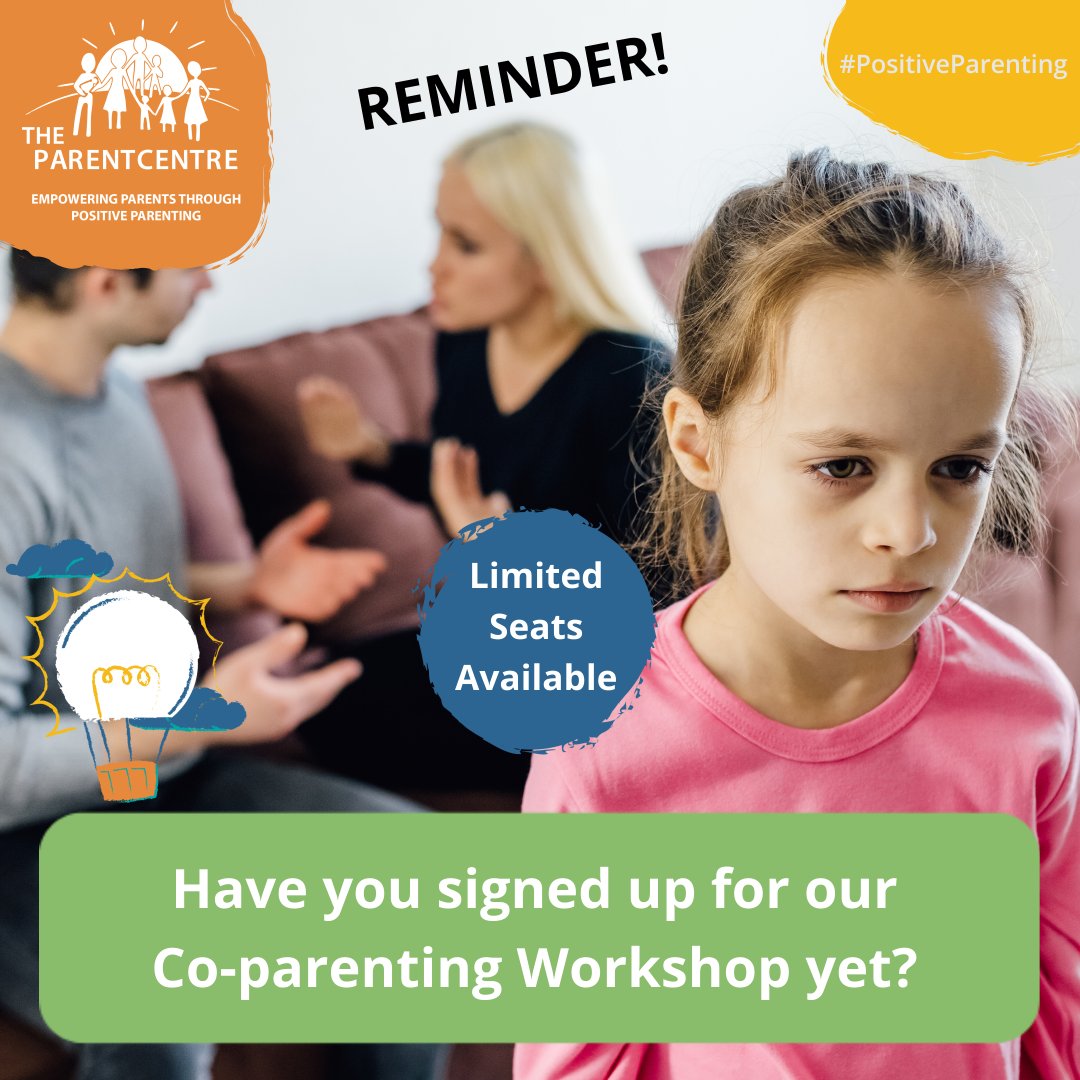 THE PARENTCENTRE
EMPOWERING PARENTS THROUGH POSITIVE PARENTING

REMINDER!

#PositiveParenting

Limited Seats Available

Have you signed up for our Co-parenting Workshop yet?